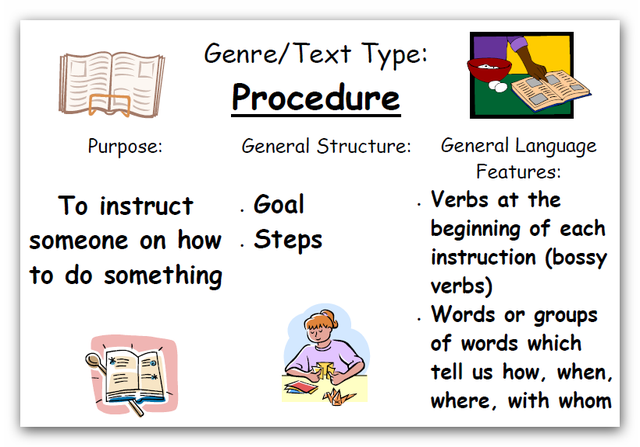 Genre/Text Type:

Procedure

Purpose:

To instruct someone on how to do something

General Structure:

• Goal
• Steps

General Language Features:

• Verbs at the beginning of each instruction (bossy verbs)
• Words or groups of words which tell us how, when, where, with whom